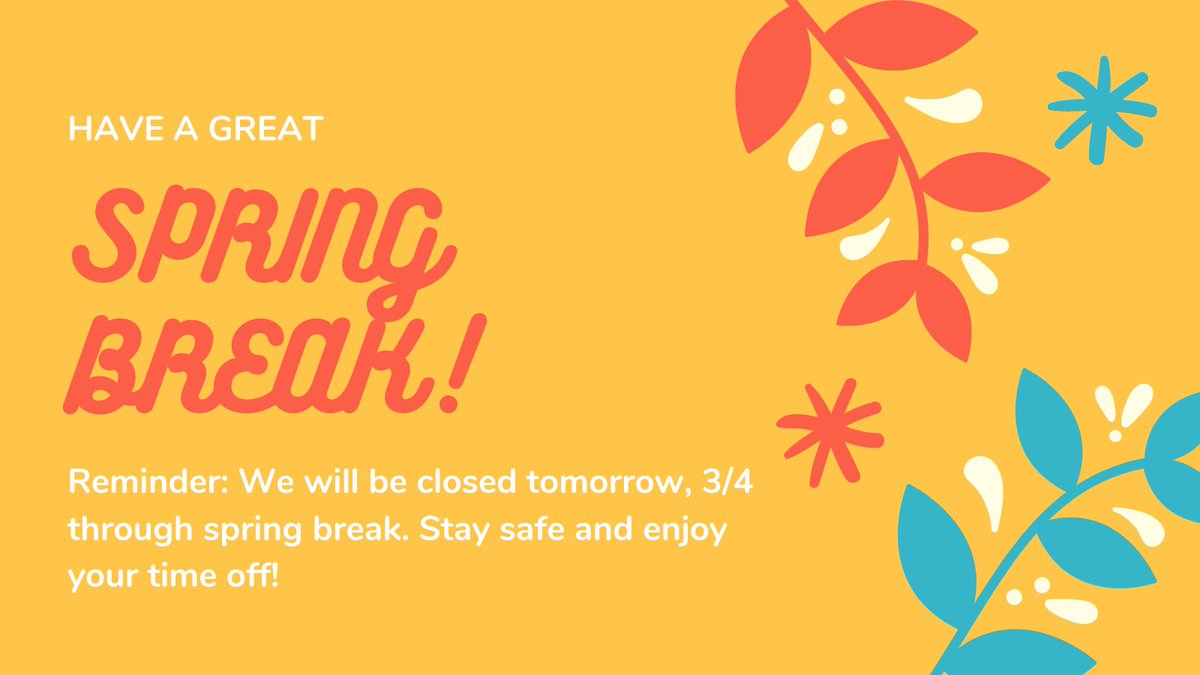 HAVE A GREAT

SPRING BREAK!

Reminder: We will be closed tomorrow, 3/4 through spring break. Stay safe and enjoy your time off!